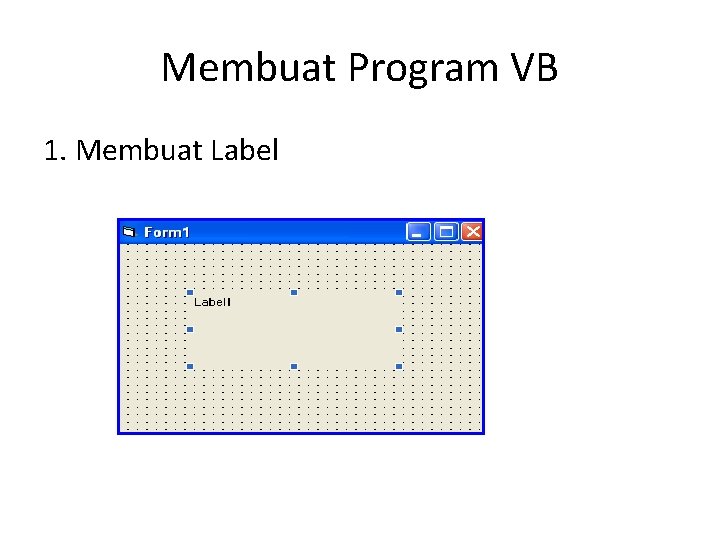 Membuat Program VB

1. Membuat Label

Form1

Label1